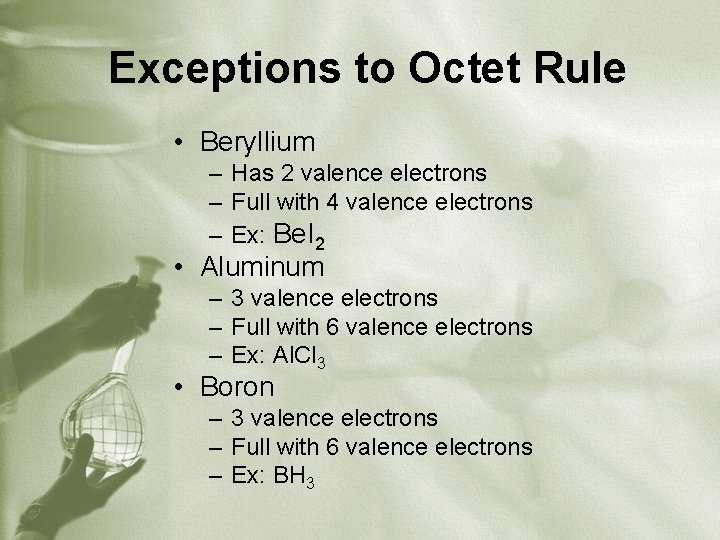 Exceptions to Octet Rule

• Beryllium
– Has 2 valence electrons
– Full with 4 valence electrons
– Ex: $BeI_2$
• Aluminum
– 3 valence electrons
– Full with 6 valence electrons
– Ex: $AlCl_3$
• Boron
– 3 valence electrons
– Full with 6 valence electrons
– Ex: $BH_3$